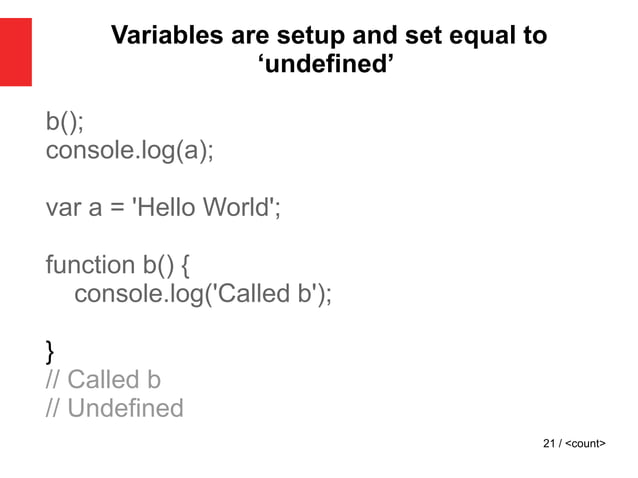 Variables are setup and set equal to ‘undefined’

b();
console.log(a);

var a = 'Hello World';

function b() {
  console.log('Called b');

}
// Called b
// Undefined

21 / <count>